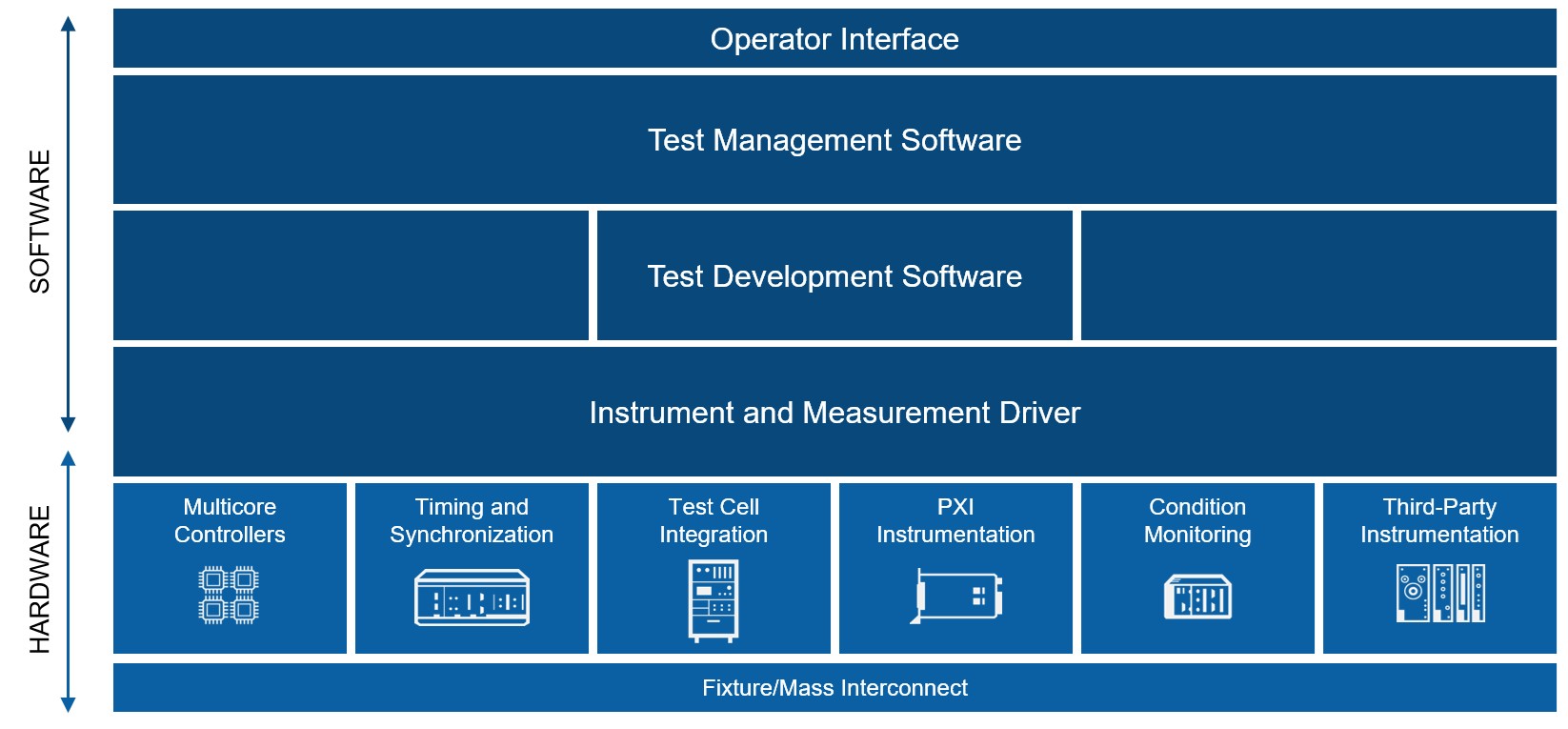 SOFTWARE

HARDWARE

Operator Interface

Test Management Software

Test Development Software

Instrument and Measurement Driver

Multicore Controllers

Timing and Synchronization

Test Cell Integration

PXI Instrumentation

Condition Monitoring

Third-Party Instrumentation

Fixture/Mass Interconnect